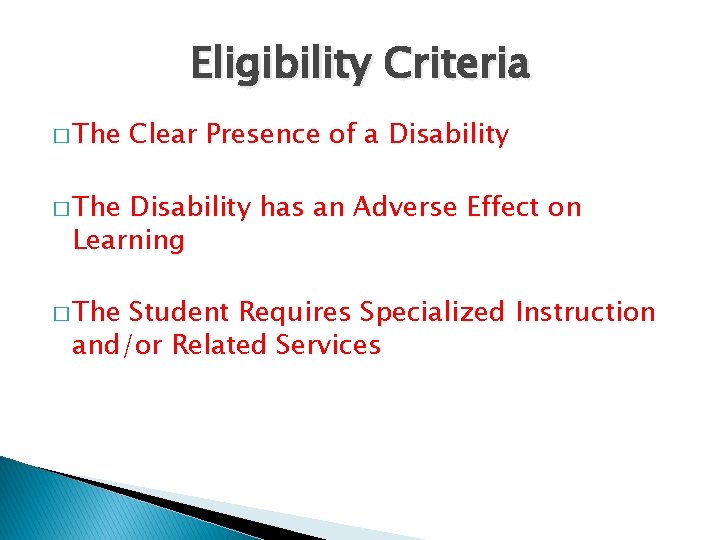 Eligibility Criteria

□ The Clear Presence of a Disability

□ The Disability has an Adverse Effect on Learning

□ The Student Requires Specialized Instruction and/or Related Services